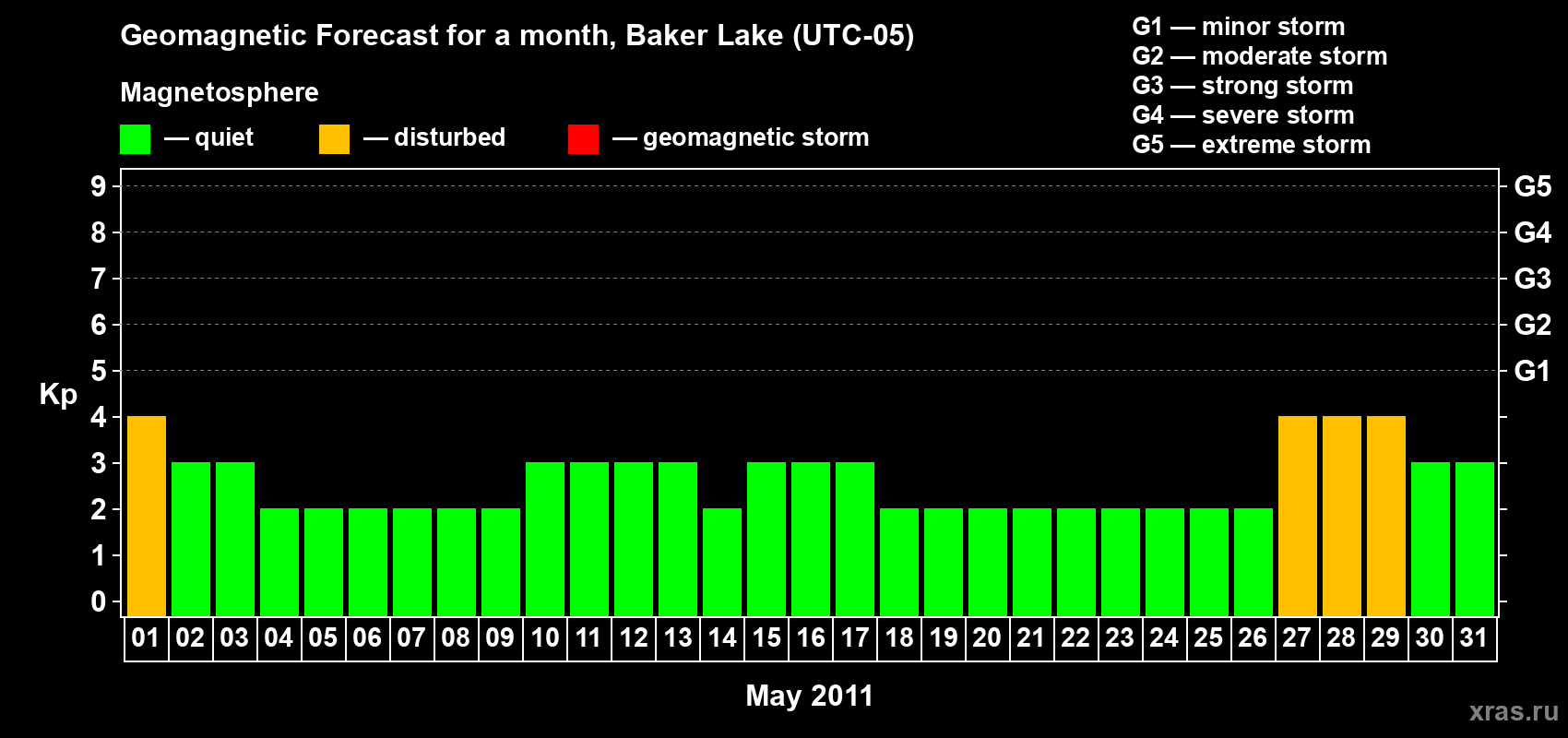 Geomagnetic Forecast for a month, Baker Lake (UTC-05)

Magnetosphere

— quiet — disturbed — geomagnetic storm

G1 — minor storm
G2 — moderate storm
G3 — strong storm
G4 — severe storm
G5 — extreme storm

Kp

9 8 7 6 5 4 3 2 1 0

G5 G4 G3 G2 G1

01 02 03 04 05 06 07 08 09 10 11 12 13 14 15 16 17 18 19 20 21 22 23 24 25 26 27 28 29 30 31

May 2011

xras.ru